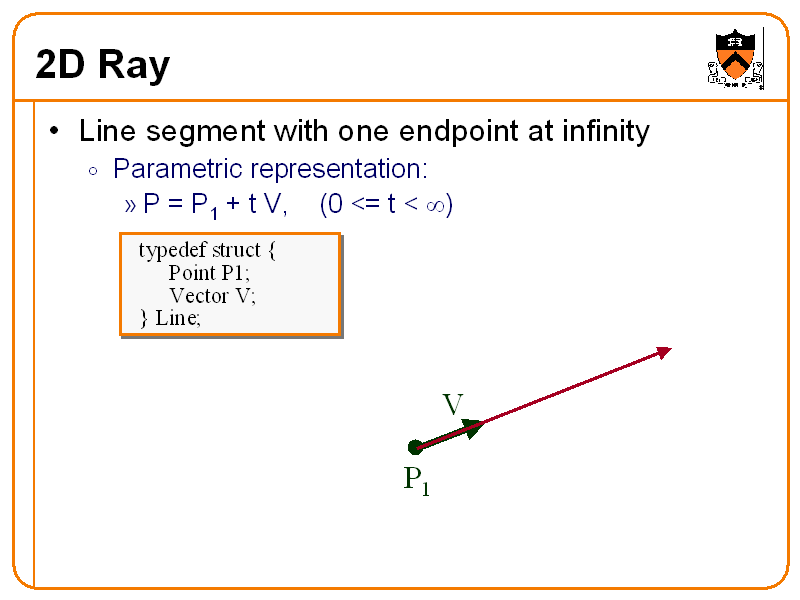 2D Ray

• Line segment with one endpoint at infinity
  ◦ Parametric representation:
    » $P = P_1 + t V$,  $(0 <= t < \infty)$

typedef struct {
  Point P1;
  Vector V;
} Line;

V

$P_1$